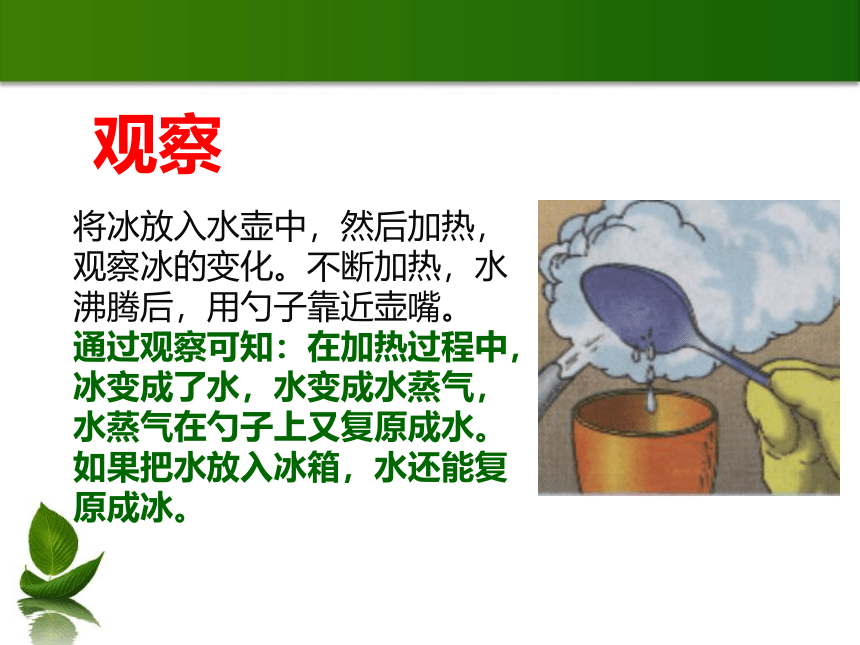 观察

将冰放入水壶中，然后加热，观察冰的变化。不断加热，水沸腾后，用勺子靠近壶嘴。

通过观察可知：在加热过程中，冰变成了水，水变成水蒸气，水蒸气在勺子上又复原成水。如果把水放入冰箱，水还能复原成冰。